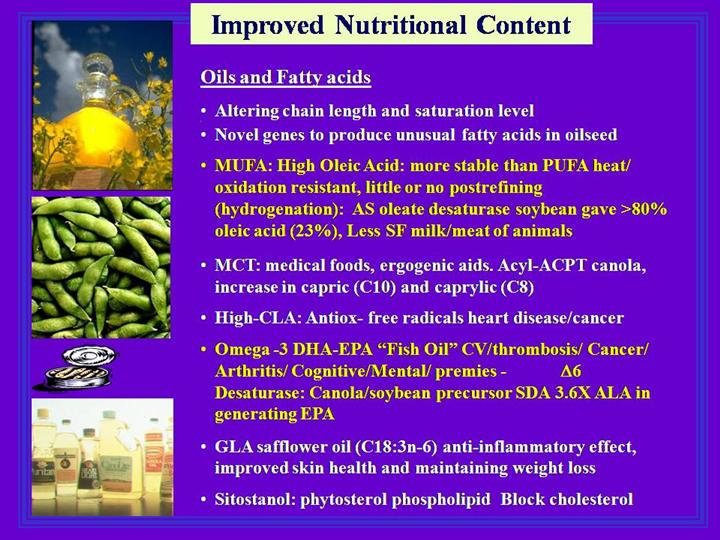 Improved Nutritional Content

Oils and Fatty acids

• Altering chain length and saturation level
• Novel genes to produce unusual fatty acids in oilseed
• MUFA: High Oleic Acid: more stable than PUFA heat/ oxidation resistant, little or no postrefining (hydrogenation): AS oleate desaturase soybean gave >80% oleic acid (23%), Less SF milk/meat of animals
• MCT: medical foods, ergogenic aids. Acyl-ACPT canola, increase in capric (C10) and caprylic (C8)
• High-CLA: Antiox- free radicals heart disease/cancer
• Omega -3 DHA-EPA "Fish Oil" CV/thrombosis/ Cancer/ Arthritis/ Cognitive/Mental/ premies - $\Delta 6$ Desaturase: Canola/soybean precursor SDA 3.6X ALA in generating EPA
• GLA safflower oil (C18:3n-6) anti-inflammatory effect, improved skin health and maintaining weight loss
• Sitostanol: phytosterol phospholipid Block cholesterol